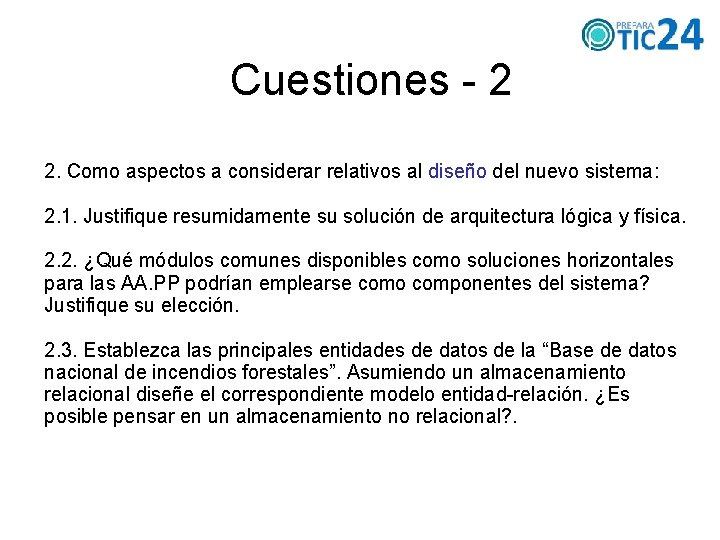 PREPARA TIC24

Cuestiones - 2

2. Como aspectos a considerar relativos al diseño del nuevo sistema:

2.1. Justifique resumidamente su solución de arquitectura lógica y física.

2.2. ¿Qué módulos comunes disponibles como soluciones horizontales para las AA.PP podrían emplearse como componentes del sistema? Justifique su elección.

2.3. Establezca las principales entidades de datos de la “Base de datos nacional de incendios forestales”. Asumiendo un almacenamiento relacional diseñe el correspondiente modelo entidad-relación. ¿Es posible pensar en un almacenamiento no relacional?.